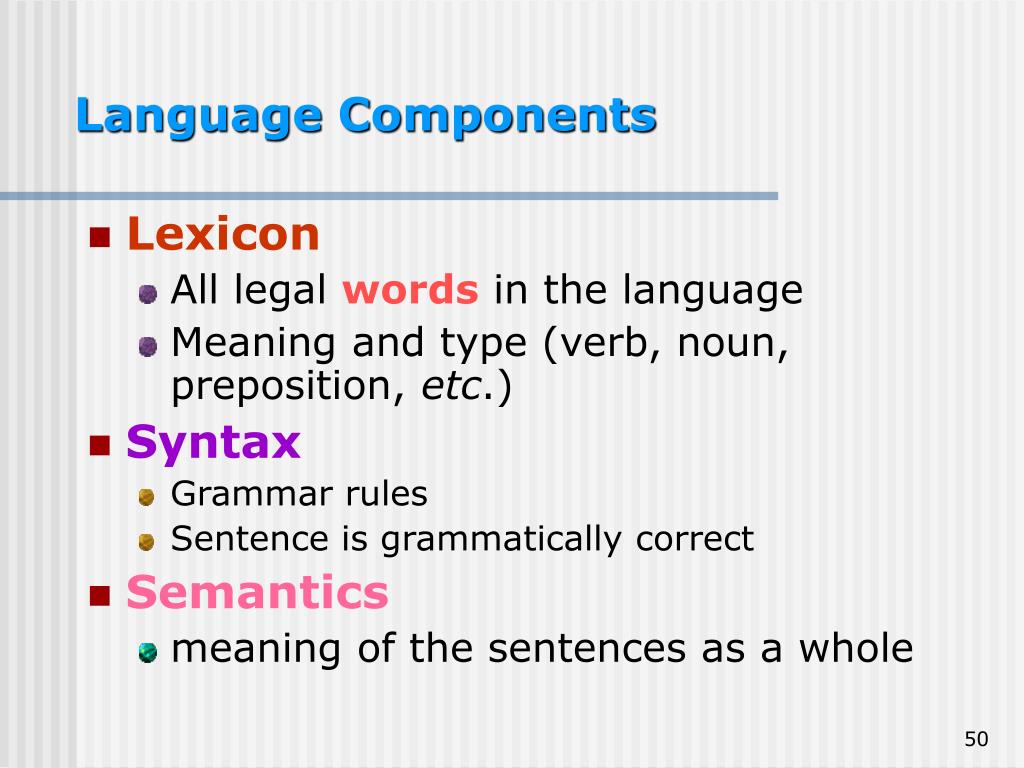 Language Components

Lexicon
All legal words in the language
Meaning and type (verb, noun, preposition, etc.)

Syntax
Grammar rules
Sentence is grammatically correct

Semantics
meaning of the sentences as a whole

50